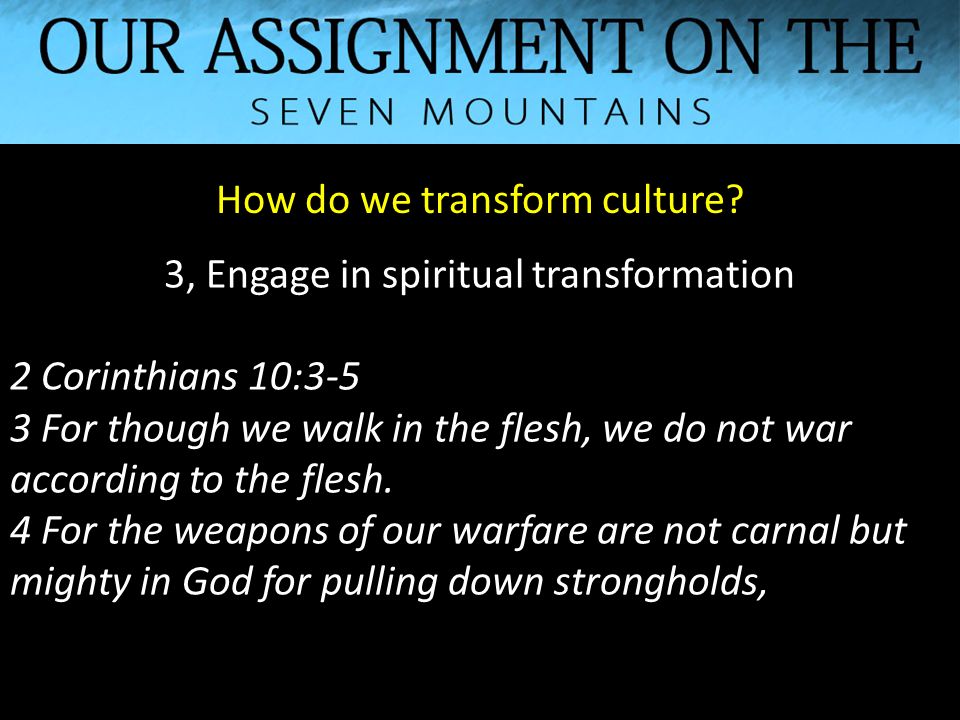 OUR ASSIGNMENT ON THE
SEVEN MOUNTAINS

How do we transform culture?

3, Engage in spiritual transformation

2 Corinthians 10:3-5
3 For though we walk in the flesh, we do not war according to the flesh.
4 For the weapons of our warfare are not carnal but mighty in God for pulling down strongholds,